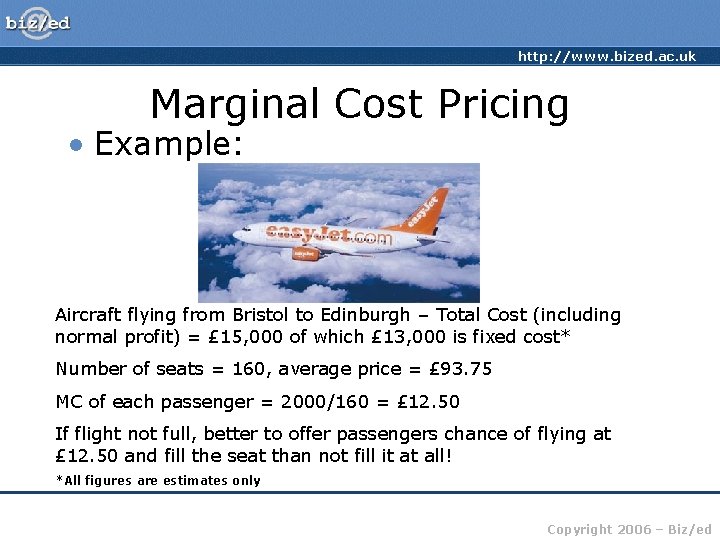 biz/ed

http://www.bized.ac.uk

Marginal Cost Pricing

• Example:

easyJet.com

easyJet

easyJet

Aircraft flying from Bristol to Edinburgh – Total Cost (including normal profit) = £15,000 of which £13,000 is fixed cost*

Number of seats = 160, average price = £93.75

MC of each passenger = 2000/160 = £12.50

If flight not full, better to offer passengers chance of flying at £12.50 and fill the seat than not fill it at all!

*All figures are estimates only

Copyright 2006 – Biz/ed